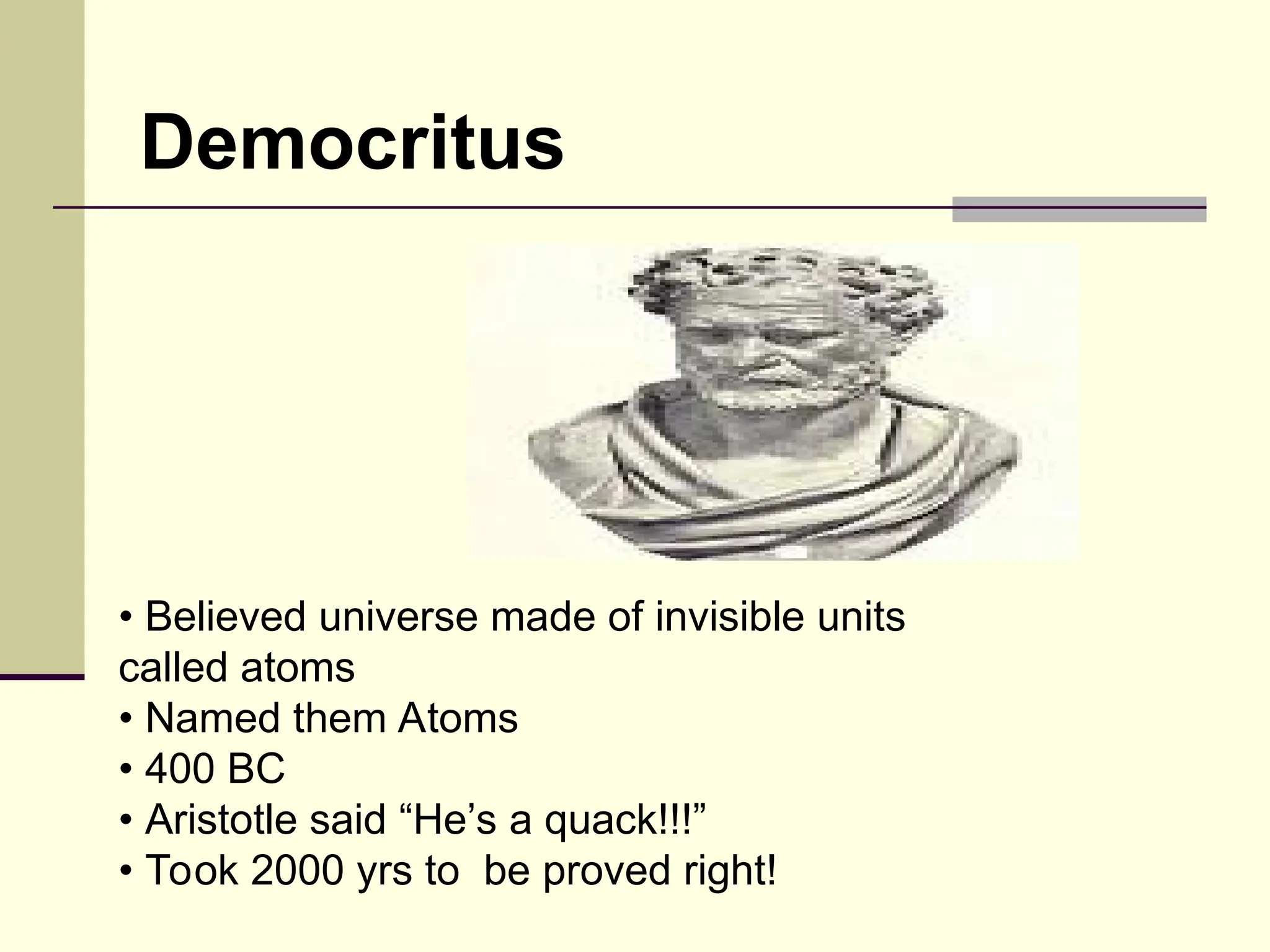 Democritus

• Believed universe made of invisible units called atoms
• Named them Atoms
• 400 BC
• Aristotle said “He’s a quack!!!”
• Took 2000 yrs to  be proved right!